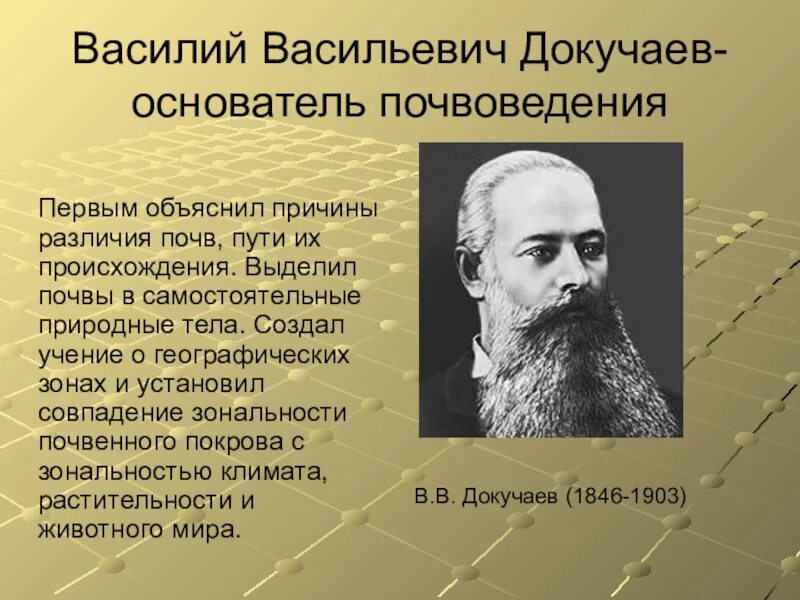 Василий Васильевич Докучаев-основатель почвоведения

Первым объяснил причины различия почв, пути их происхождения. Выделил почвы в самостоятельные природные тела. Создал учение о географических зонах и установил совпадение зональности почвенного покрова с зональностью климата, растительности и животного мира.

В.В. Докучаев (1846-1903)